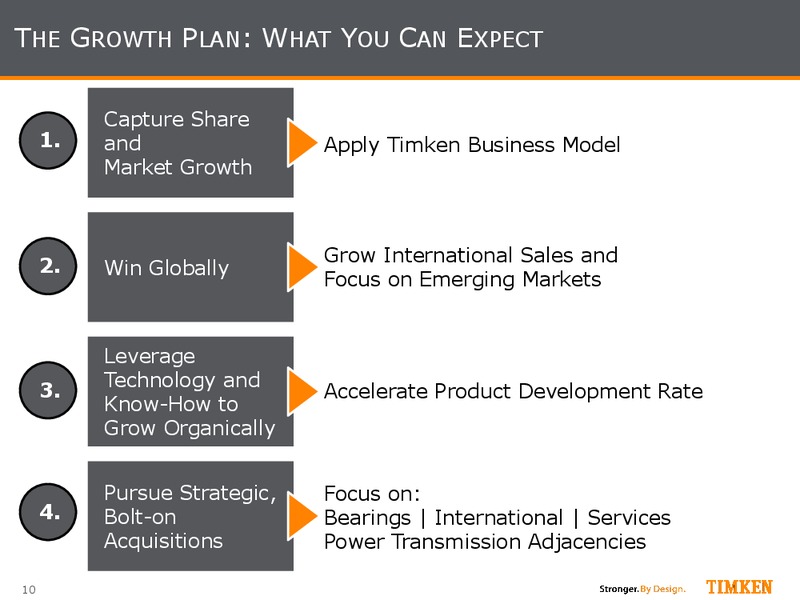 THE GROWTH PLAN: WHAT YOU CAN EXPECT

1.

Capture Share and Market Growth

Apply Timken Business Model

2.

Win Globally

Grow International Sales and Focus on Emerging Markets

3.

Leverage Technology and Know-How to Grow Organically

Accelerate Product Development Rate

4.

Pursue Strategic, Bolt-on Acquisitions

Focus on:
Bearings | International | Services
Power Transmission Adjacencies

10

Stronger. By Design.

TIMKEN